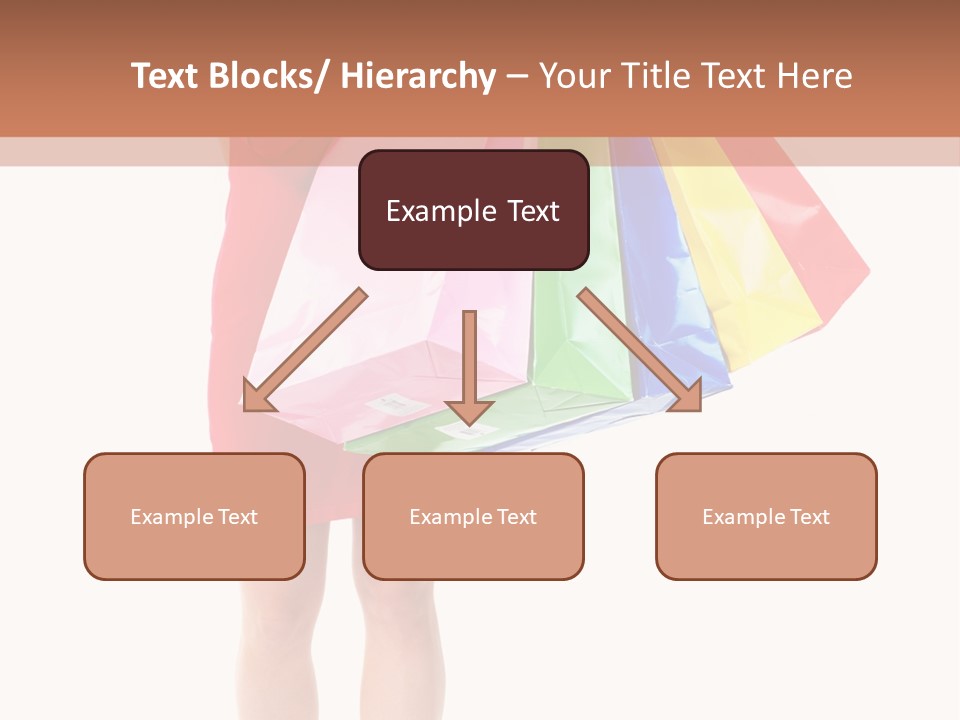 Text Blocks/ Hierarchy – Your Title Text Here

Example Text

Example Text

Example Text

Example Text